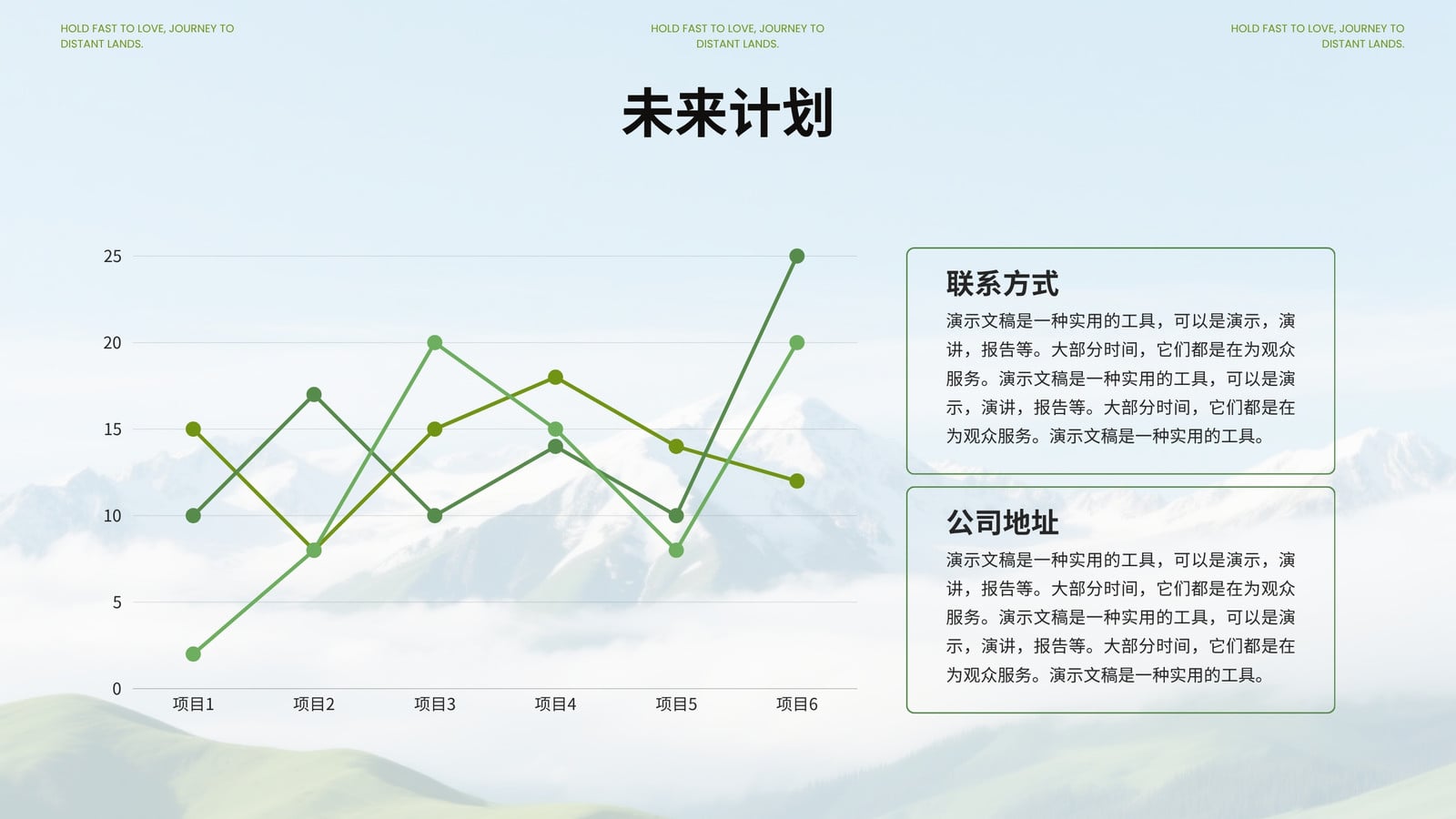 HOLD FAST TO LOVE, JOURNEY TO DISTANT LANDS.

HOLD FAST TO LOVE, JOURNEY TO DISTANT LANDS.

HOLD FAST TO LOVE, JOURNEY TO DISTANT LANDS.

未来计划

25
20
15
10
5
0

项目1 项目2 项目3 项目4 项目5 项目6

联系方式

演示文稿是一种实用的工具，可以是演示，演讲，报告等。大部分时间，它们都是在为观众服务。演示文稿是一种实用的工具，可以是演示，演讲，报告等。大部分时间，它们都是在为观众服务。演示文稿是一种实用的工具。

公司地址

演示文稿是一种实用的工具，可以是演示，演讲，报告等。大部分时间，它们都是在为观众服务。演示文稿是一种实用的工具，可以是演示，演讲，报告等。大部分时间，它们都是在为观众服务。演示文稿是一种实用的工具。